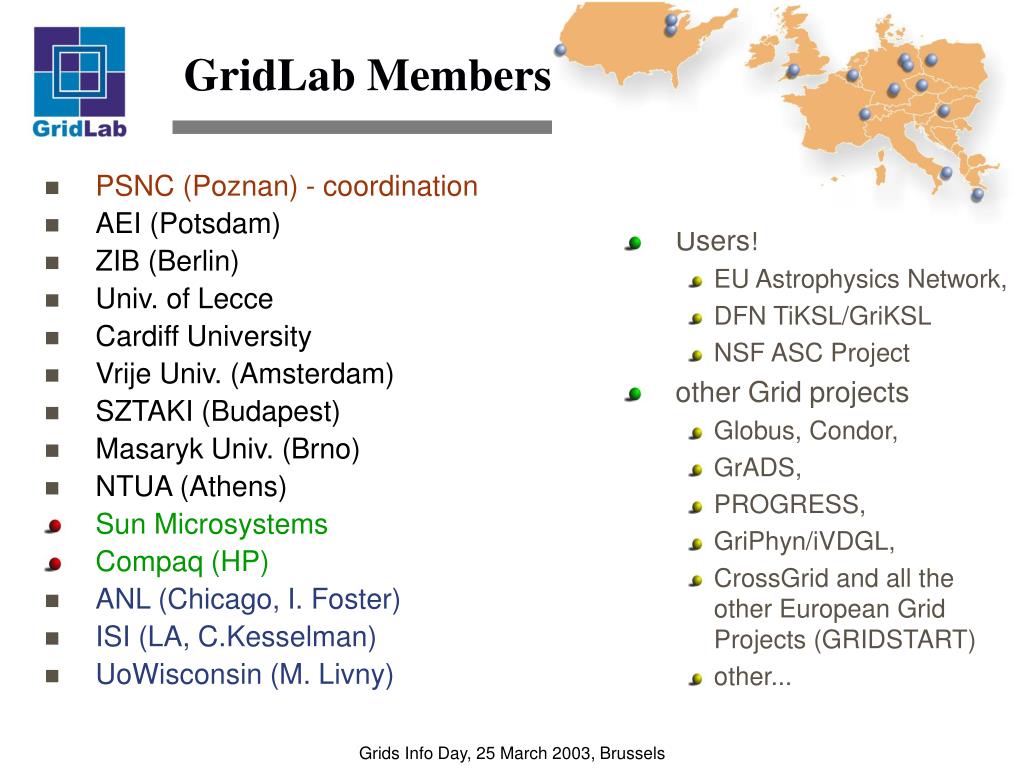 GridLab

GridLab Members

- PSNC (Poznan) - coordination
- AEI (Potsdam)
- ZIB (Berlin)
- Univ. of Lecce
- Cardiff University
- Vrije Univ. (Amsterdam)
- SZTAKI (Budapest)
- Masaryk Univ. (Brno)
- NTUA (Athens)
- Sun Microsystems
- Compaq (HP)
- ANL (Chicago, I. Foster)
- ISI (LA, C.Kesselman)
- UoWisconsin (M. Livny)

- Users!
  - EU Astrophysics Network,
  - DFN TiKSL/GriKSL
  - NSF ASC Project
- other Grid projects
  - Globus, Condor,
  - GrADS,
  - PROGRESS,
  - GriPhyn/iVDGL,
  - CrossGrid and all the other European Grid Projects (GRIDSTART)
  - other...

Grids Info Day, 25 March 2003, Brussels